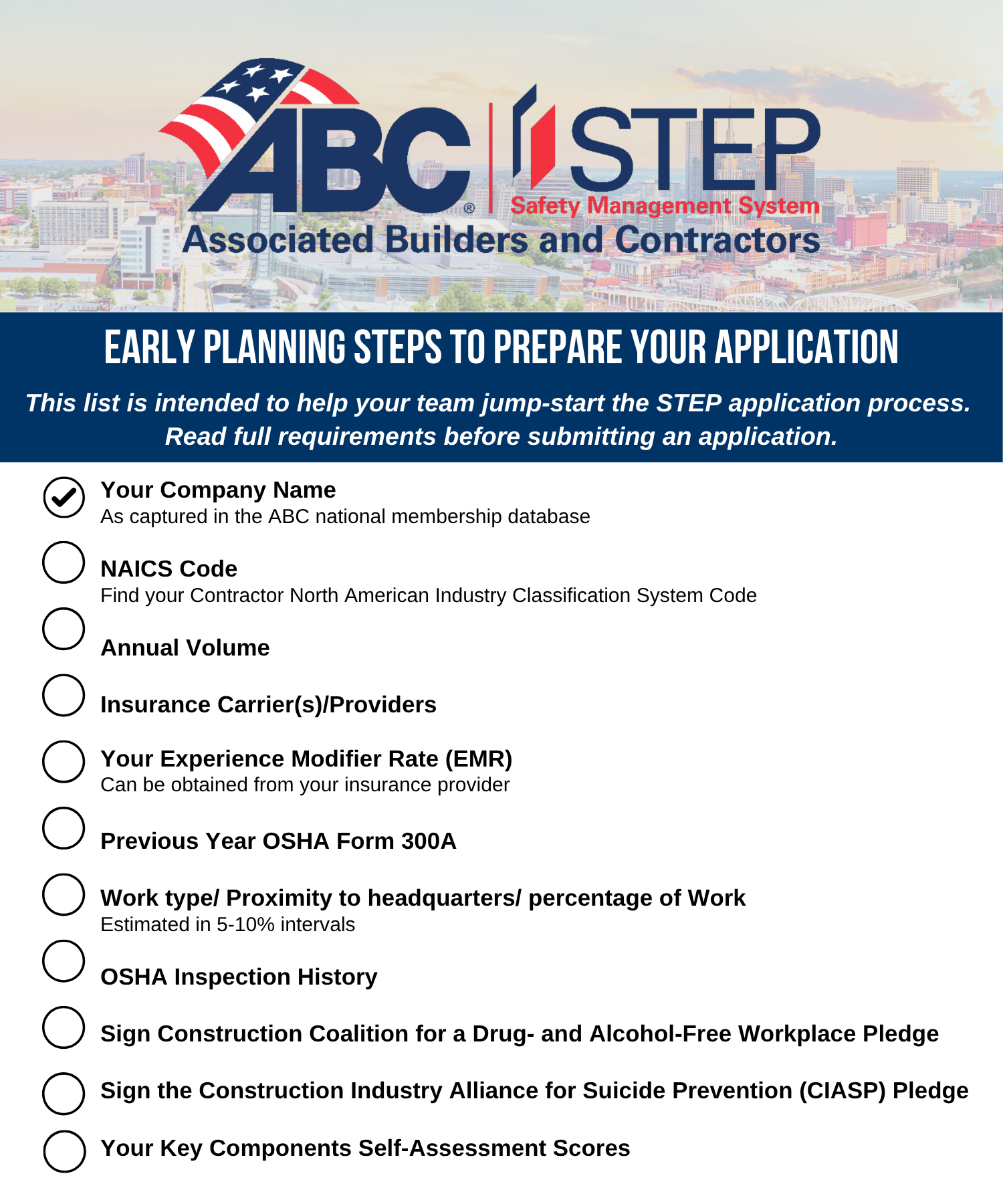 ABC®
STEP
Safety Management System
Associated Builders and Contractors

EARLY PLANNING STEPS TO PREPARE YOUR APPLICATION

This list is intended to help your team jump-start the STEP application process. Read full requirements before submitting an application.

Your Company Name
As captured in the ABC national membership database

NAICS Code
Find your Contractor North American Industry Classification System Code

Annual Volume

Insurance Carrier(s)/Providers

Your Experience Modifier Rate (EMR)
Can be obtained from your insurance provider

Previous Year OSHA Form 300A

Work type/ Proximity to headquarters/ percentage of Work
Estimated in 5-10% intervals

OSHA Inspection History

Sign Construction Coalition for a Drug- and Alcohol-Free Workplace Pledge

Sign the Construction Industry Alliance for Suicide Prevention (CIASP) Pledge

Your Key Components Self-Assessment Scores